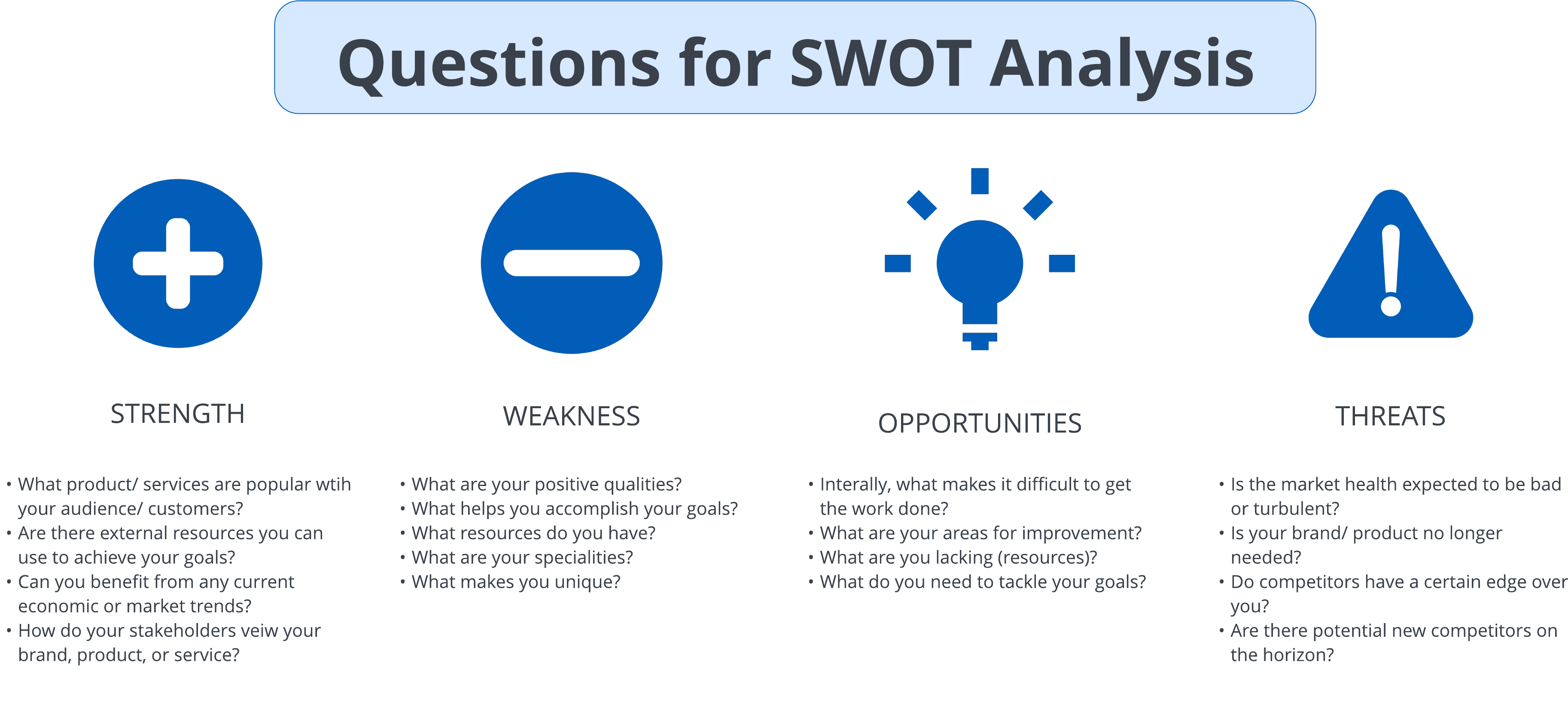 Questions for SWOT Analysis

STRENGTH

• What product/ services are popular wtih your audience/ customers?
• Are there external resources you can use to achieve your goals?
• Can you benefit from any current economic or market trends?
• How do your stakeholders veiw your brand, product, or service?

WEAKNESS

• What are your positive qualities?
• What helps you accomplish your goals?
• What resources do you have?
• What are your specialities?
• What makes you unique?

OPPORTUNITIES

• Interally, what makes it difficult to get the work done?
• What are your areas for improvement?
• What are you lacking (resources)?
• What do you need to tackle your goals?

THREATS

• Is the market health expected to be bad or turbulent?
• Is your brand/ product no longer needed?
• Do competitors have a certain edge over you?
• Are there potential new competitors on the horizon?